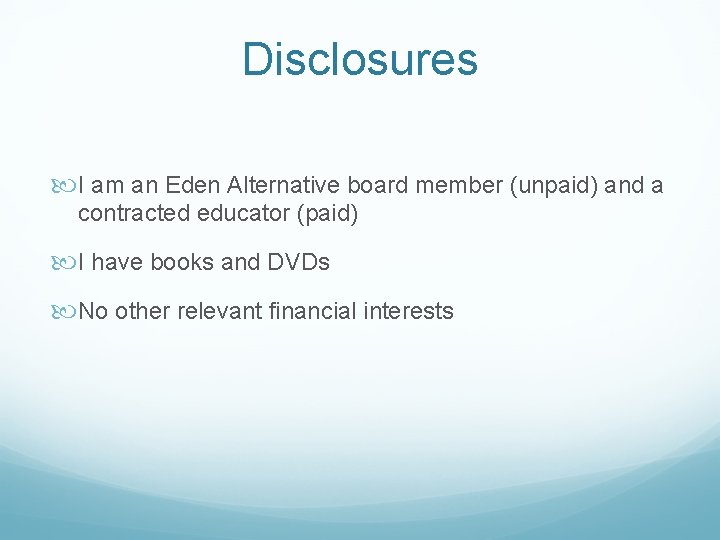 Disclosures

I am an Eden Alternative board member (unpaid) and a contracted educator (paid)

I have books and DVDs

No other relevant financial interests